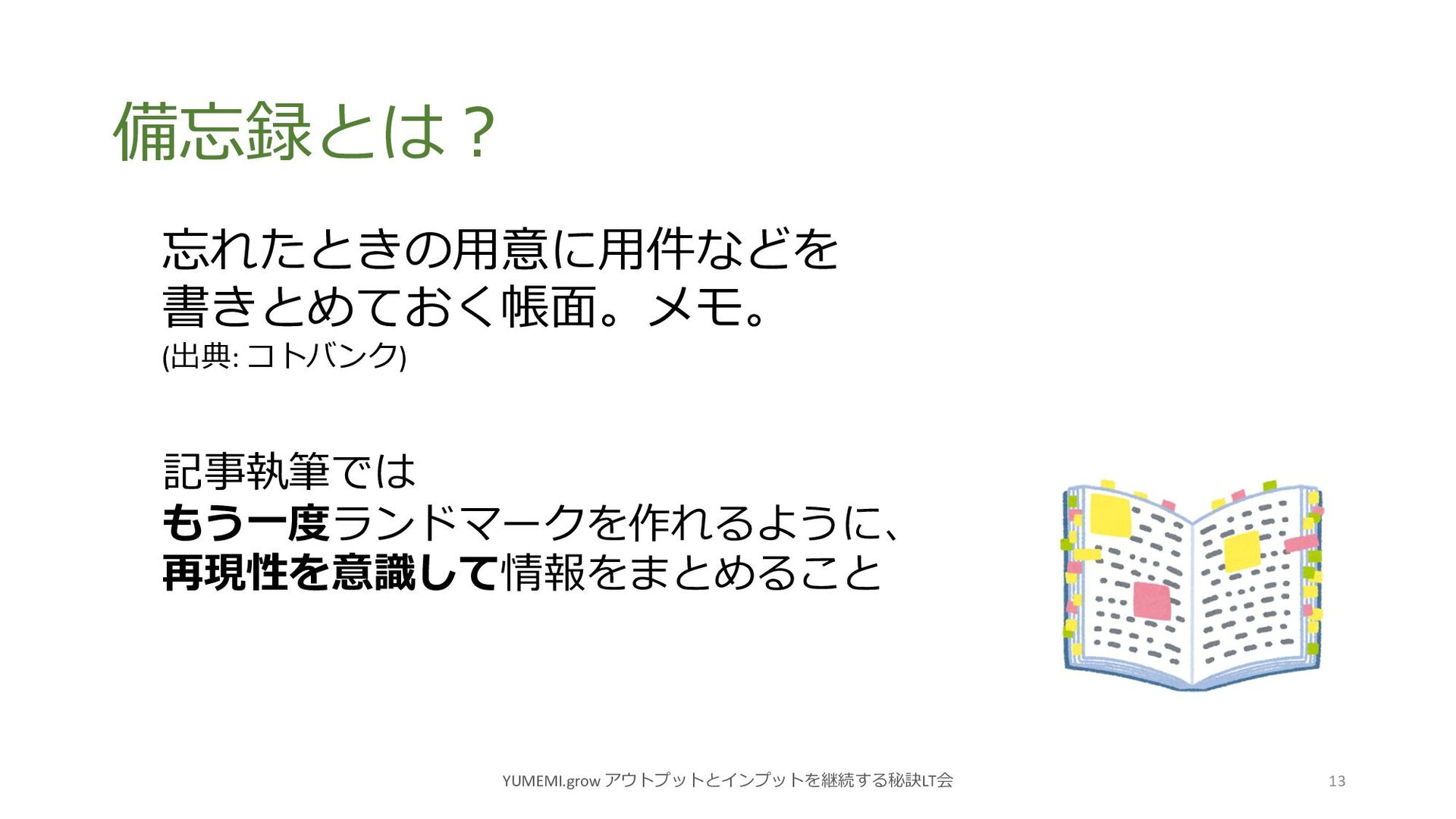 備忘録とは？

忘れたときの用意に用件などを書きとめておく帳面。メモ。
(出典: コトバンク)

記事執筆では
もう一度ランドマークを作れるように、
再現性を意識して情報をまとめること

YUMEMI.grow アウトプットとインプットを継続する秘訣LT会

13